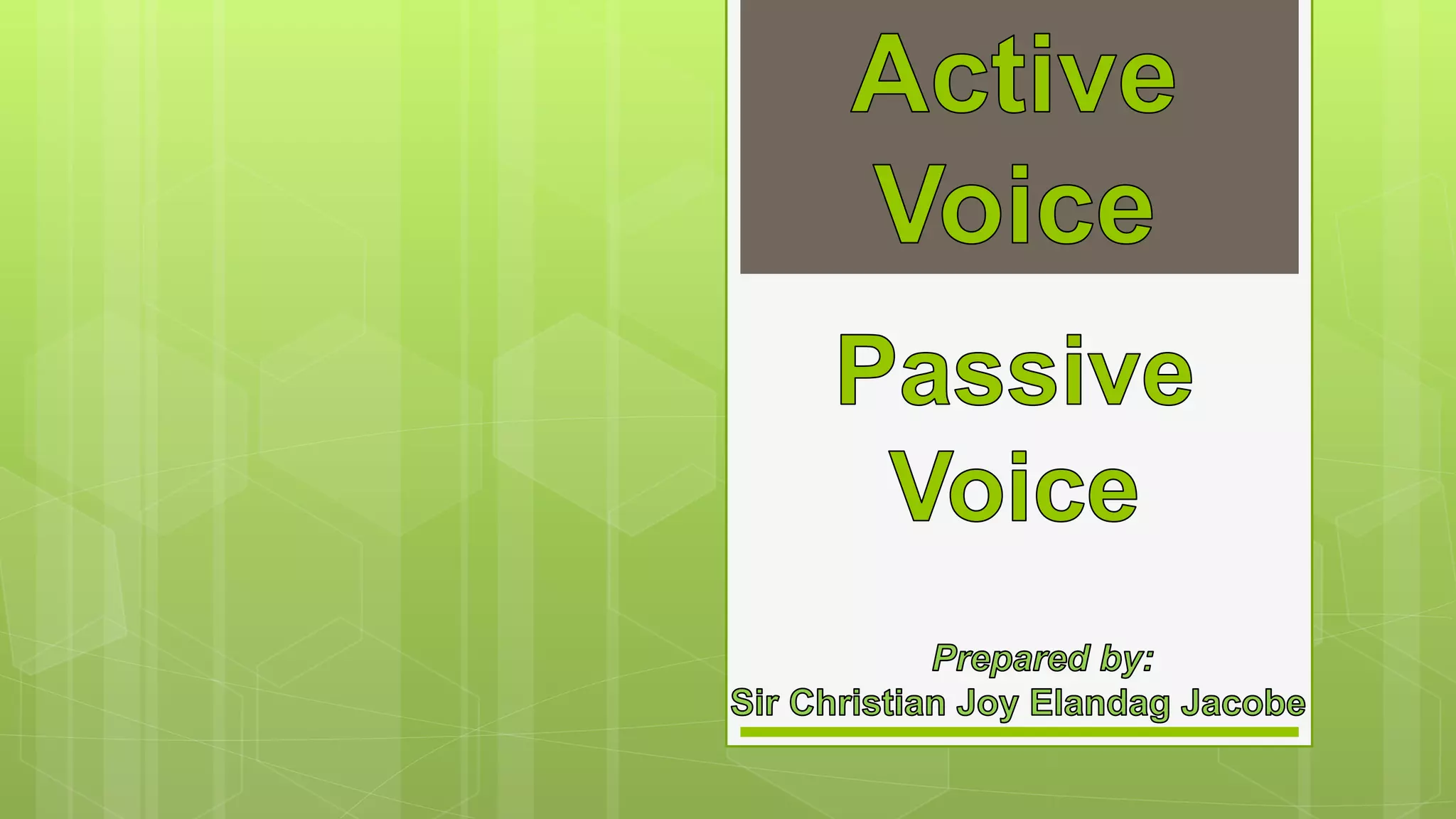 Active Voice

Passive Voice

Prepared by:
Sir Christian Joy Elandag Jacobe